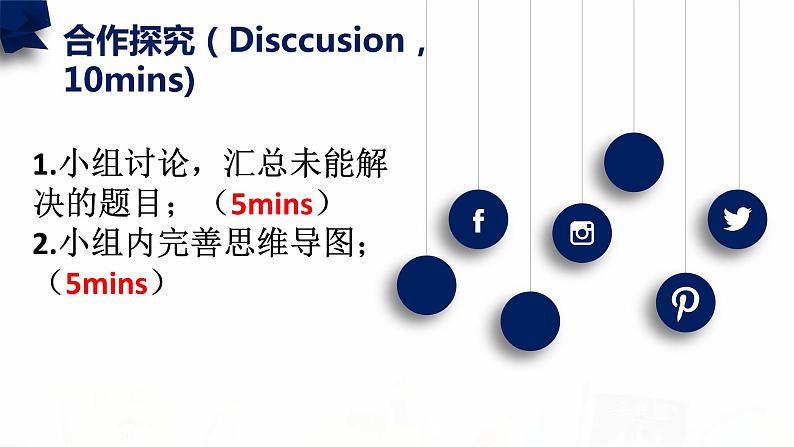 合作探究（Disccusion，10mins)

1.小组讨论，汇总未能解决的题目；（5mins）
2.小组内完善思维导图；（5mins）